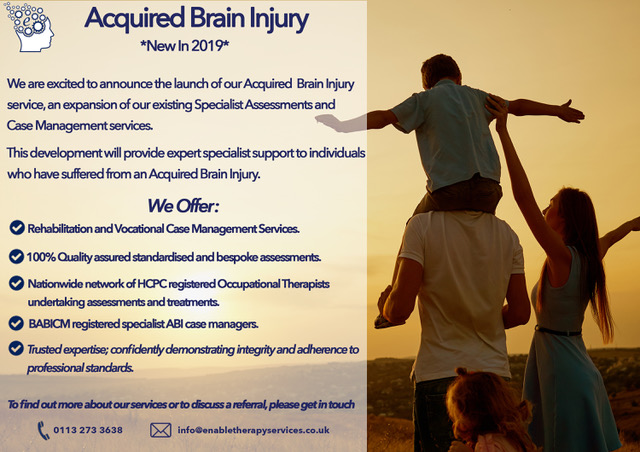 Acquired Brain Injury
*New In 2019*

We are excited to announce the launch of our Acquired Brain Injury service, an expansion of our existing Specialist Assessments and Case Management services.

This development will provide expert specialist support to individuals who have suffered from an Acquired Brain Injury.

We Offer:

Rehabilitation and Vocational Case Management Services.

100% Quality assured standardised and bespoke assessments.

Nationwide network of HCPC registered Occupational Therapists undertaking assessments and treatments.

BABICM registered specialist ABI case managers.

Trusted expertise; confidently demonstrating integrity and adherence to professional standards.

To find out more about our services or to discuss a referral, please get in touch

0113 273 3638

info@enabletherapyservices.co.uk